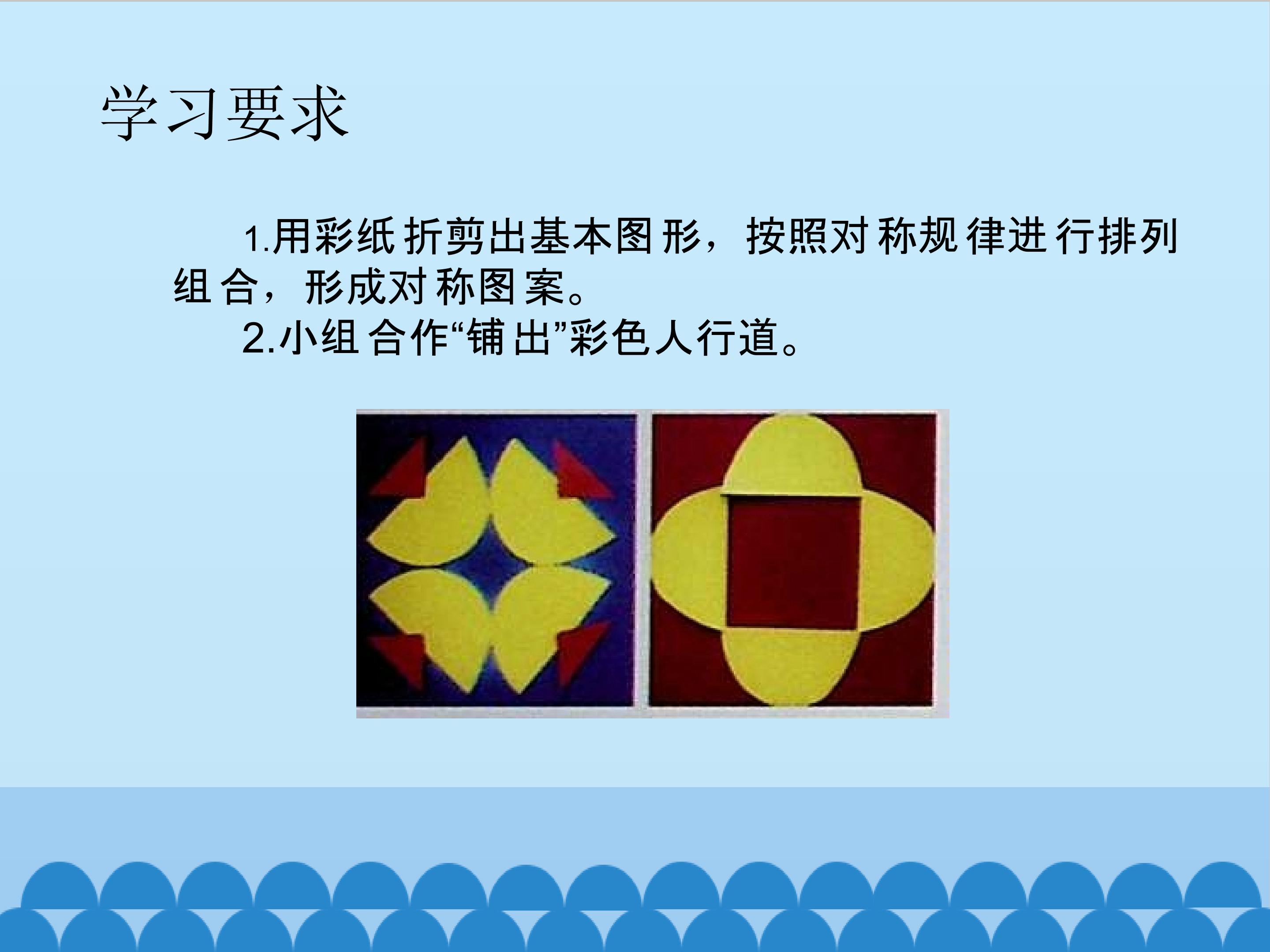 学习要求

1.用彩纸折剪出基本图形，按照对称规律进行排列组合，形成对称图案。

2.小组合作“铺出”彩色人行道。